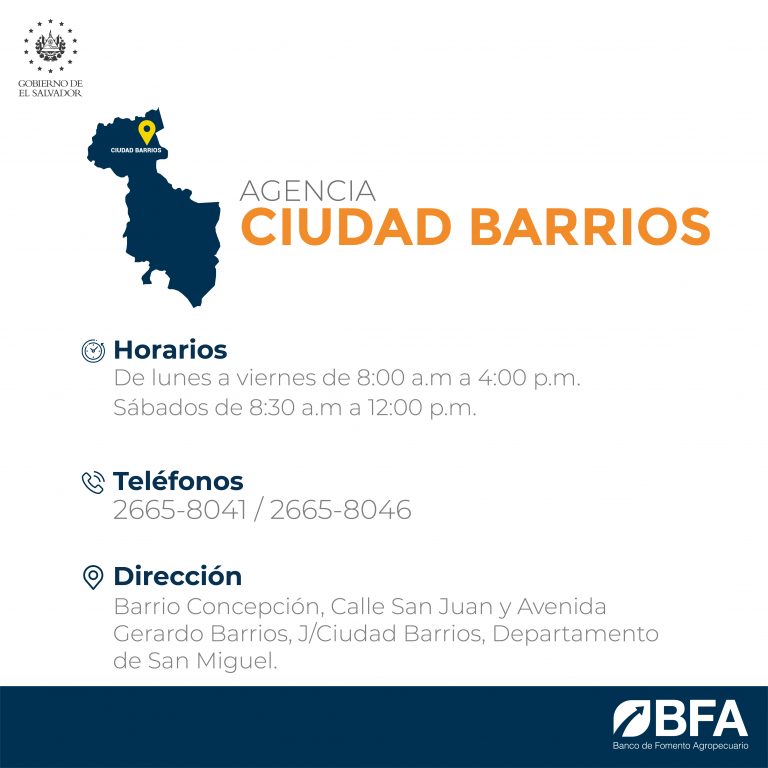 GOBIERNO DE
EL SALVADOR

CIUDAD BARRIOS

AGENCIA
CIUDAD BARRIOS

Horarios
De lunes a viernes de 8:00 a.m a 4:00 p.m.
Sábados de 8:30 a.m a 12:00 p.m.

Teléfonos
2665-8041 / 2665-8046

Dirección
Barrio Concepción, Calle San Juan y Avenida Gerardo Barrios, J/Ciudad Barrios, Departamento de San Miguel.

BFA
Banco de Fomento Agropecuario